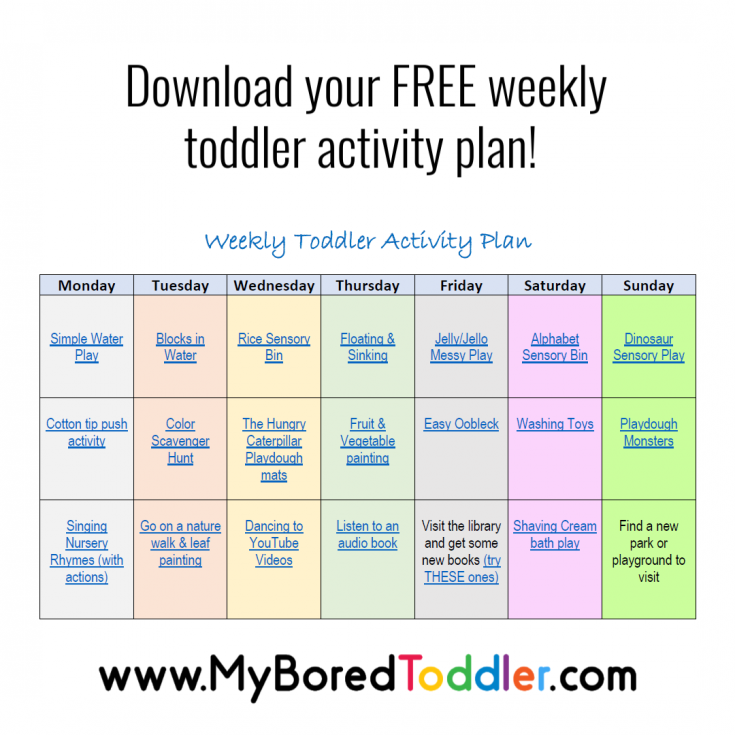 Download your FREE weekly toddler activity plan!

Weekly Toddler Activity Plan

| Monday | Tuesday | Wednesday | Thursday | Friday | Saturday | Sunday |
|---|---|---|---|---|---|---|
| Simple Water Play | Blocks in Water | Rice Sensory Bin | Floating & Sinking | Jelly/Jello Messy Play | Alphabet Sensory Bin | Dinosaur Sensory Play |
| Cotton tip push activity | Color Scavenger Hunt | The Hungry Caterpillar Playdough mats | Fruit & Vegetable painting | Easy Oobleck | Washing Toys | Playdough Monsters |
| Singing Nursery Rhymes (with actions) | Go on a nature walk & leaf painting | Dancing to YouTube Videos | Listen to an audio book | Visit the library and get some new books (try THESE ones) | Shaving Cream bath play | Find a new park or playground to visit |

www.MyBoredToddler.com